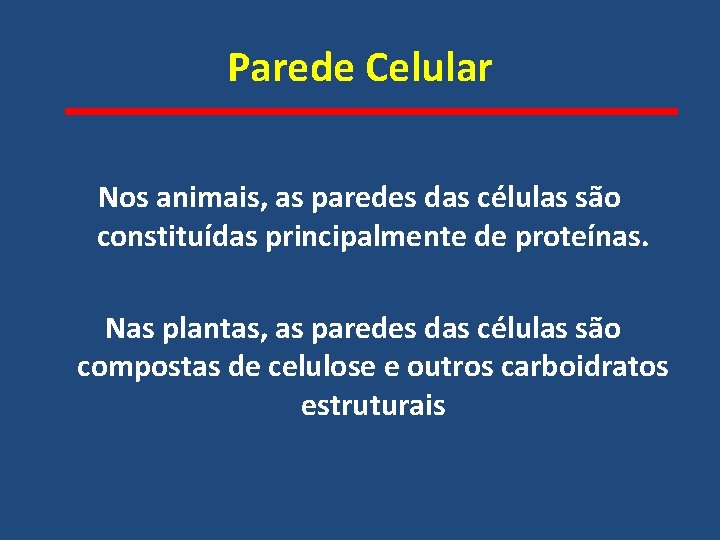 Parede Celular

Nos animais, as paredes das células são constituídas principalmente de proteínas.

Nas plantas, as paredes das células são compostas de celulose e outros carboidratos estruturais